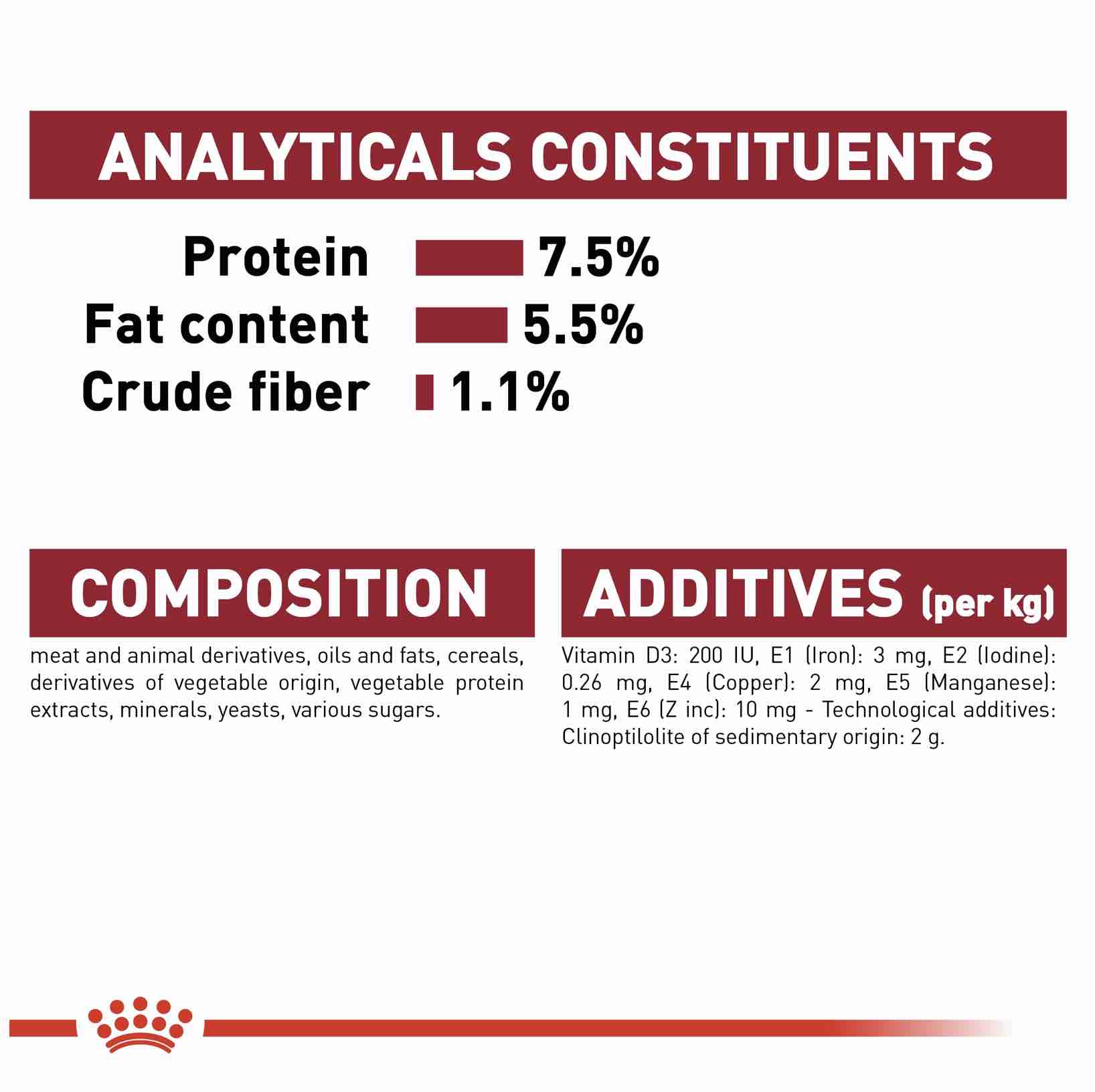 ANALYTICALS CONSTITUENTS

Protein 7.5%
Fat content 5.5%
Crude fiber 1.1%

COMPOSITION

meat and animal derivatives, oils and fats, cereals, derivatives of vegetable origin, vegetable protein extracts, minerals, yeasts, various sugars.

ADDITIVES (per kg)

Vitamin D3: 200 IU, E1 (Iron): 3 mg, E2 (Iodine): 0.26 mg, E4 (Copper): 2 mg, E5 (Manganese): 1 mg, E6 (Z inc): 10 mg - Technological additives: Clinoptilolite of sedimentary origin: 2 g.